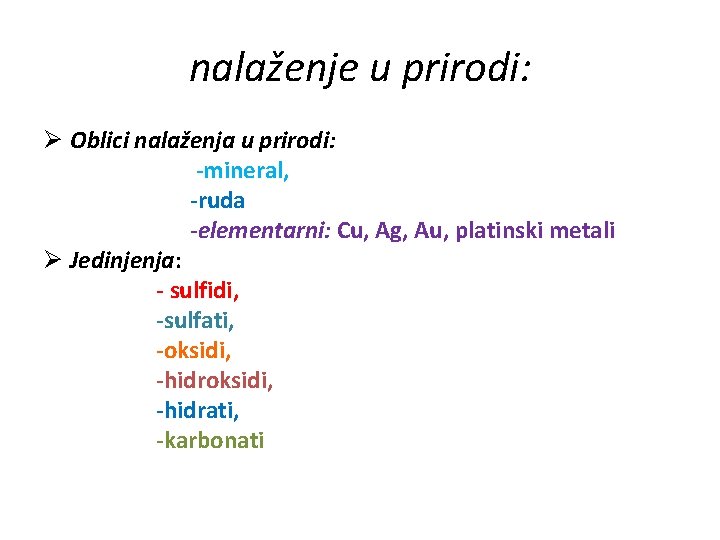 nalaženje u prirodi:

➢ Oblici nalaženja u prirodi:
-mineral,
-ruda
-elementarni: Cu, Ag, Au, platinski metali

➢ Jedinjenja:
- sulfidi,
-sulfati,
-oksidi,
-hidroksidi,
-hidrati,
-karbonati